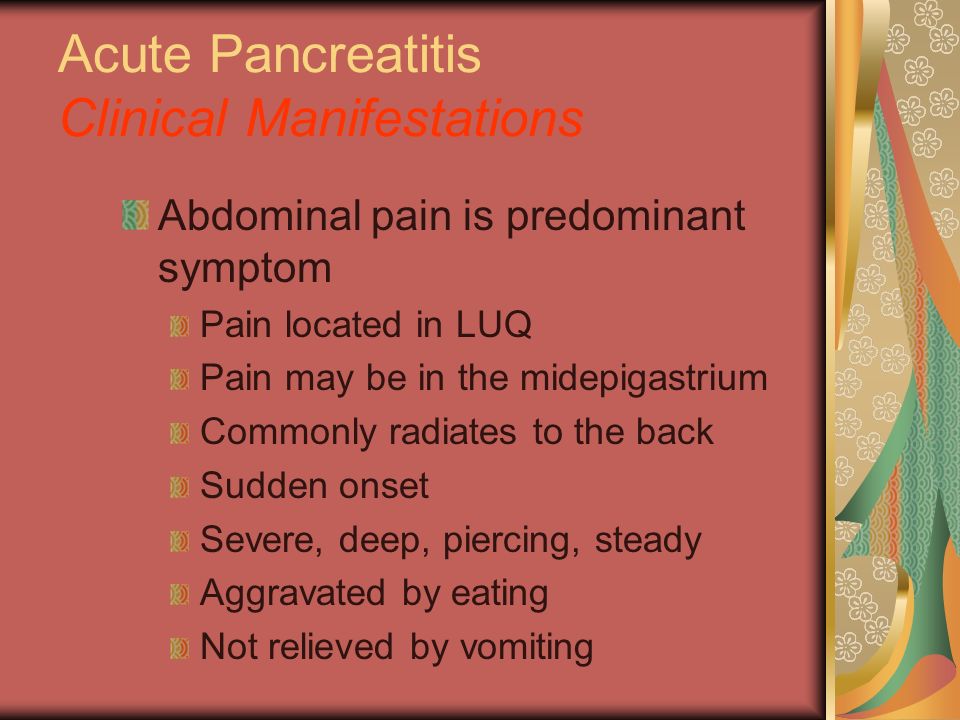 Acute Pancreatitis
Clinical Manifestations

Abdominal pain is predominant symptom

Pain located in LUQ

Pain may be in the midepigastrium

Commonly radiates to the back

Sudden onset

Severe, deep, piercing, steady

Aggravated by eating

Not relieved by vomiting